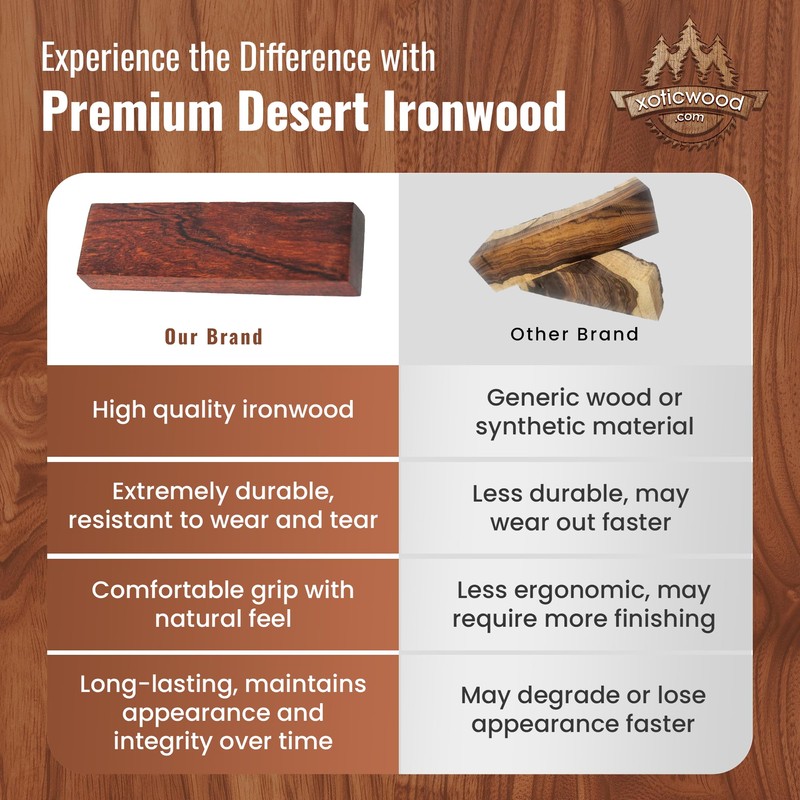 Experience the Difference with
Premium Desert Ironwood

xoticwood
.com

| Our Brand | Other Brand |
|---|---|
| High quality ironwood | Generic wood or synthetic material |
| Extremely durable, resistant to wear and tear | Less durable, may wear out faster |
| Comfortable grip with natural feel | Less ergonomic, may require more finishing |
| Long-lasting, maintains appearance and integrity over time | May degrade or lose appearance faster |